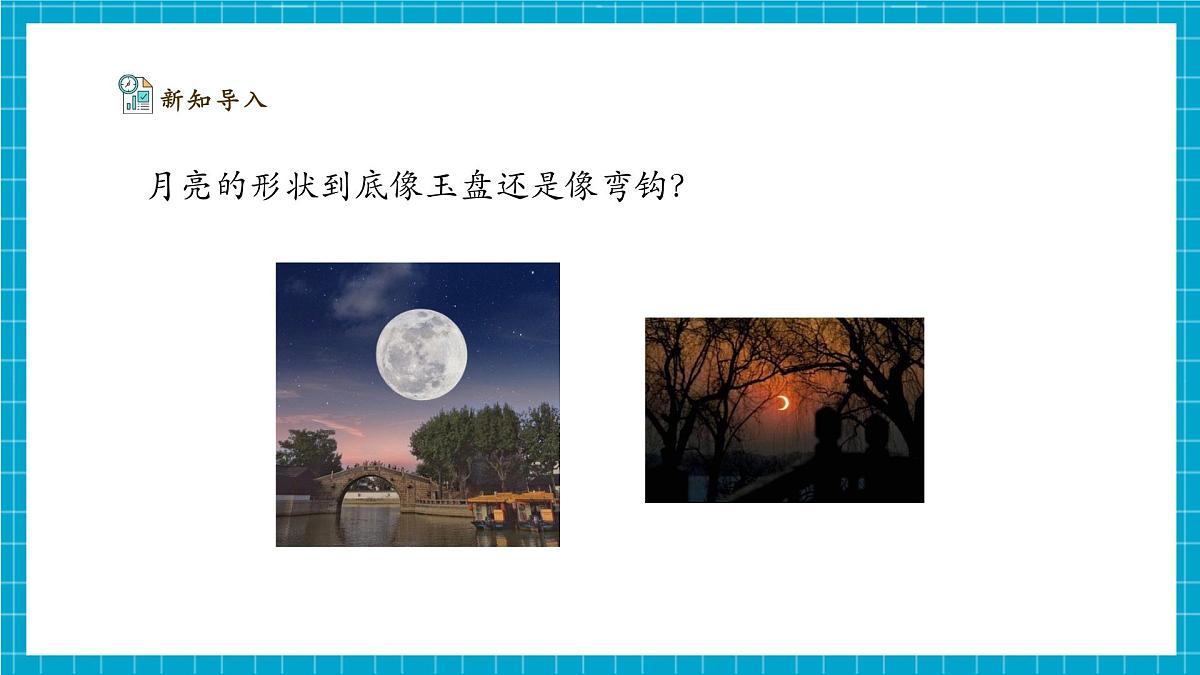 新知导入

月亮的形状到底像玉盘还是像弯钩?